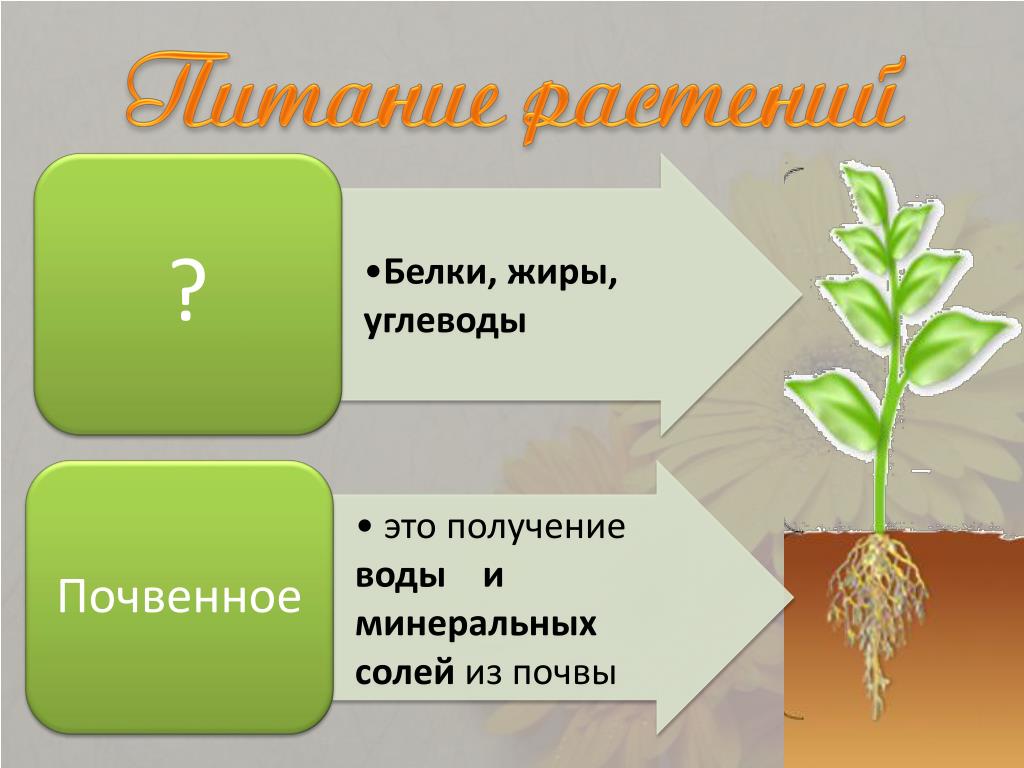 Питание растений

?

•Белки, жиры, углеводы

Почвенное

• это получение воды и минеральных солей из почвы